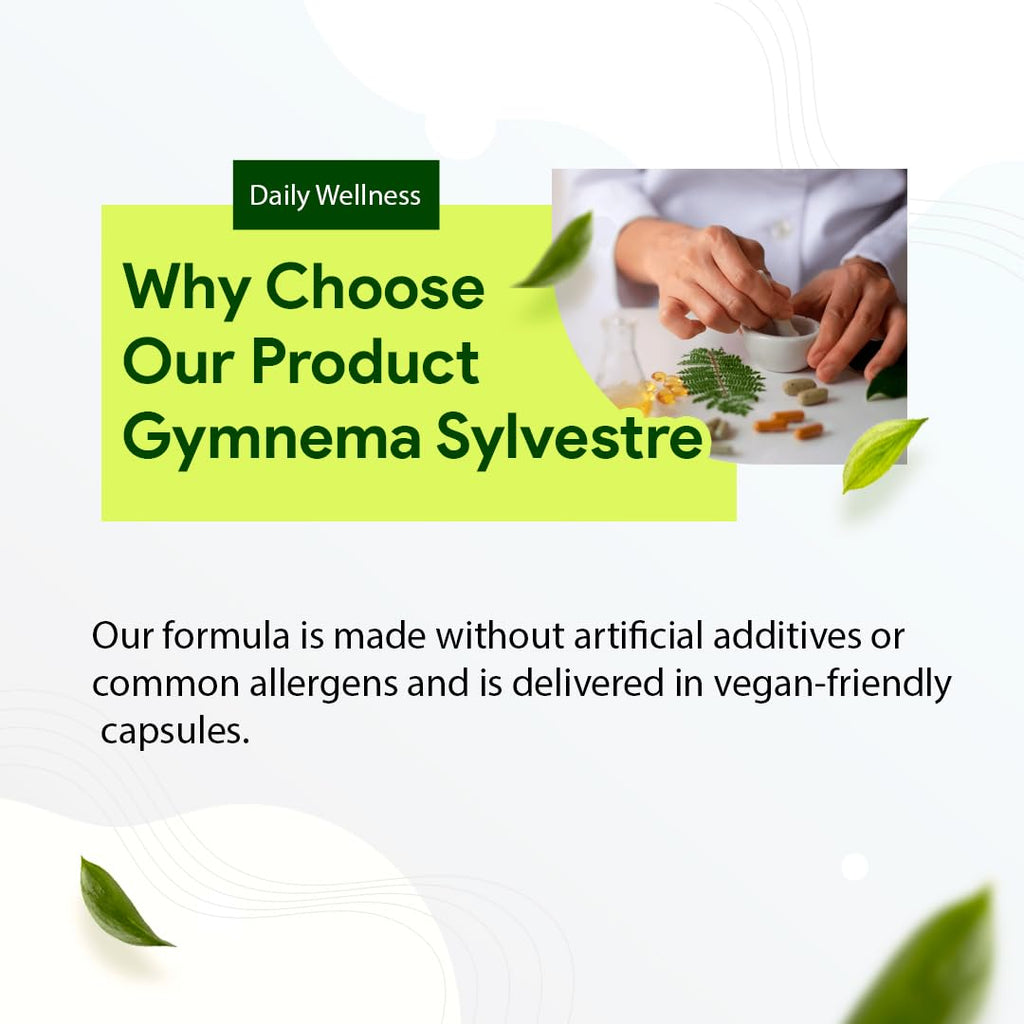 Daily Wellness

Why Choose Our Product Gymnema Sylvestre

Our formula is made without artificial additives or common allergens and is delivered in vegan-friendly capsules.